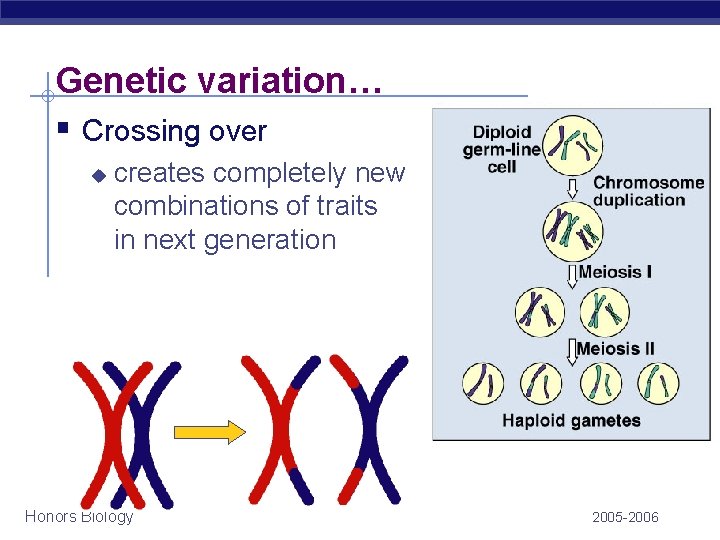 Genetic variation…

Crossing over

creates completely new combinations of traits in next generation

Diploid germ-line cell

Chromosome duplication

Meiosis I

Meiosis II

Haploid gametes

Honors Biology

2005-2006